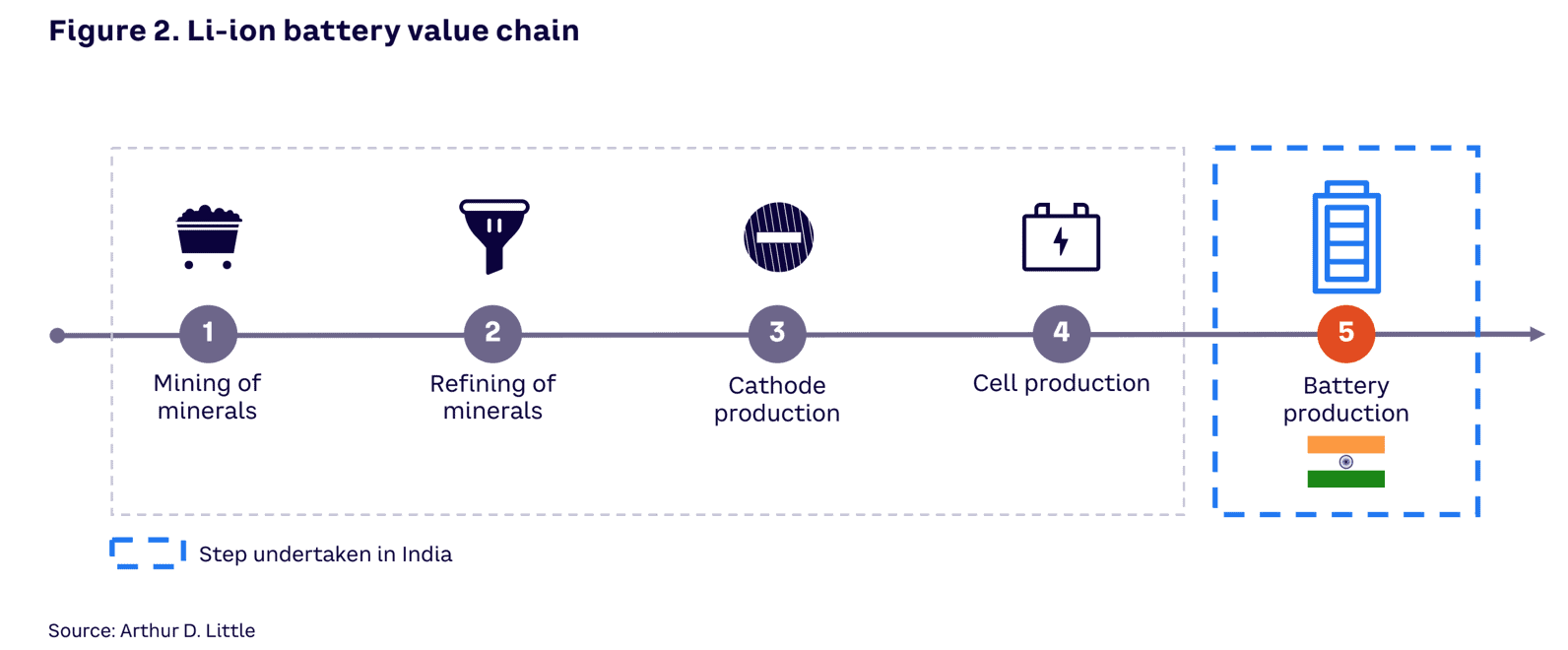 Figure 2. Li-ion battery value chain

1
Mining of minerals

2
Refining of minerals

3
Cathode production

4
Cell production

5
Battery production

Step undertaken in India

Source: Arthur D. Little